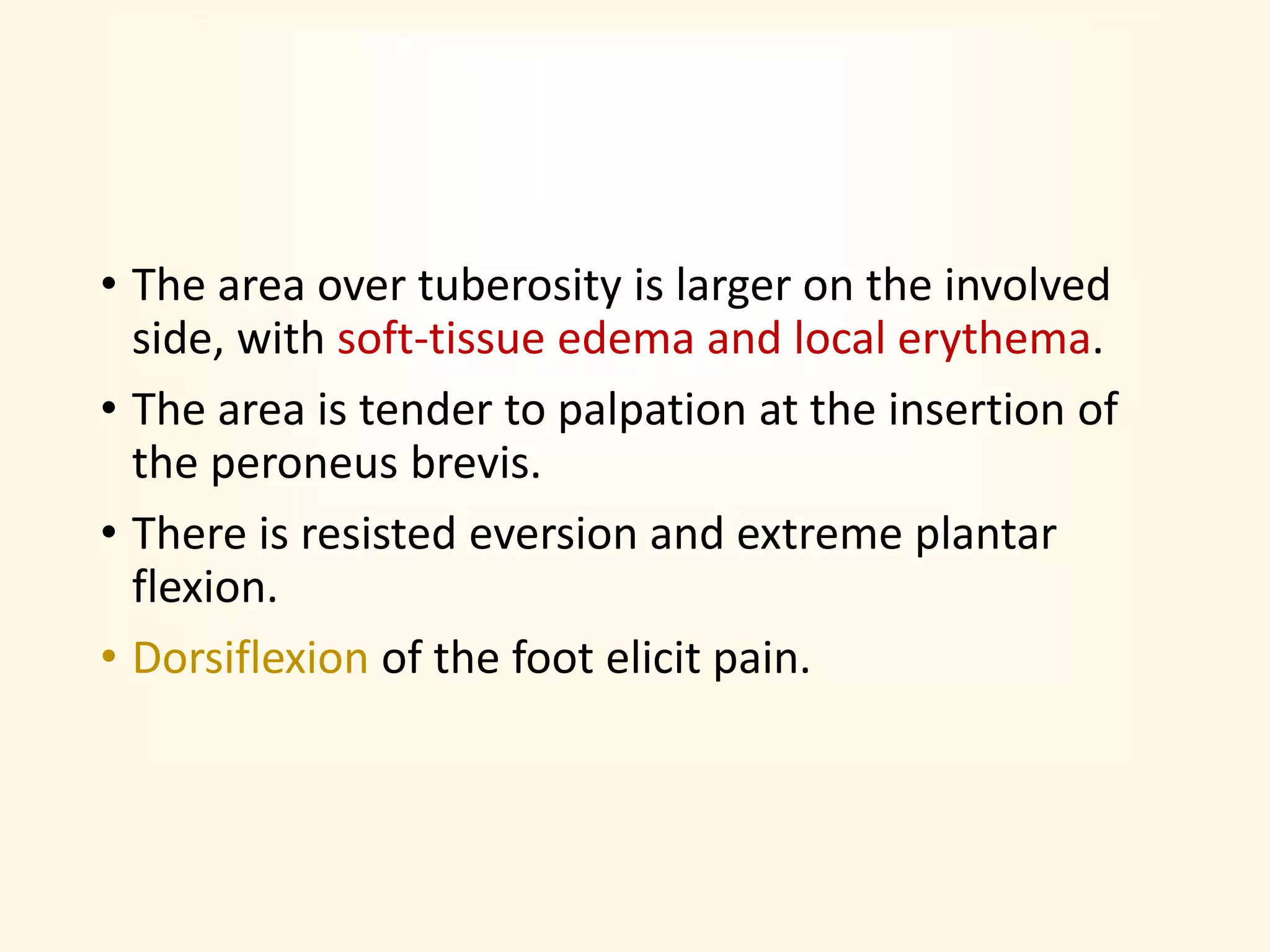 • The area over tuberosity is larger on the involved side, with soft-tissue edema and local erythema.

• The area is tender to palpation at the insertion of the peroneus brevis.

• There is resisted eversion and extreme plantar flexion.

• Dorsiflexion of the foot elicit pain.